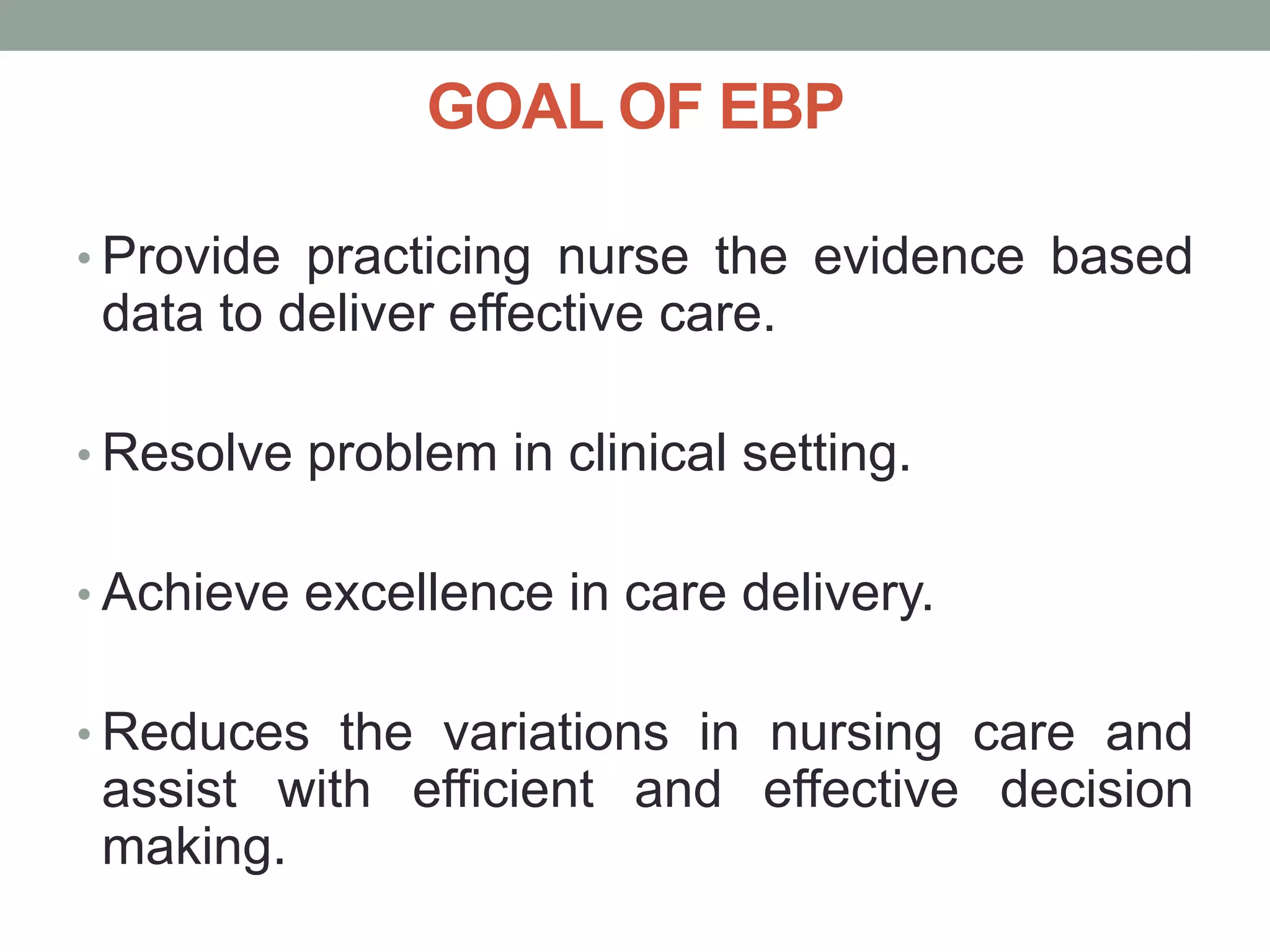 GOAL OF EBP

• Provide practicing nurse the evidence based data to deliver effective care.

• Resolve problem in clinical setting.

• Achieve excellence in care delivery.

• Reduces the variations in nursing care and assist with efficient and effective decision making.